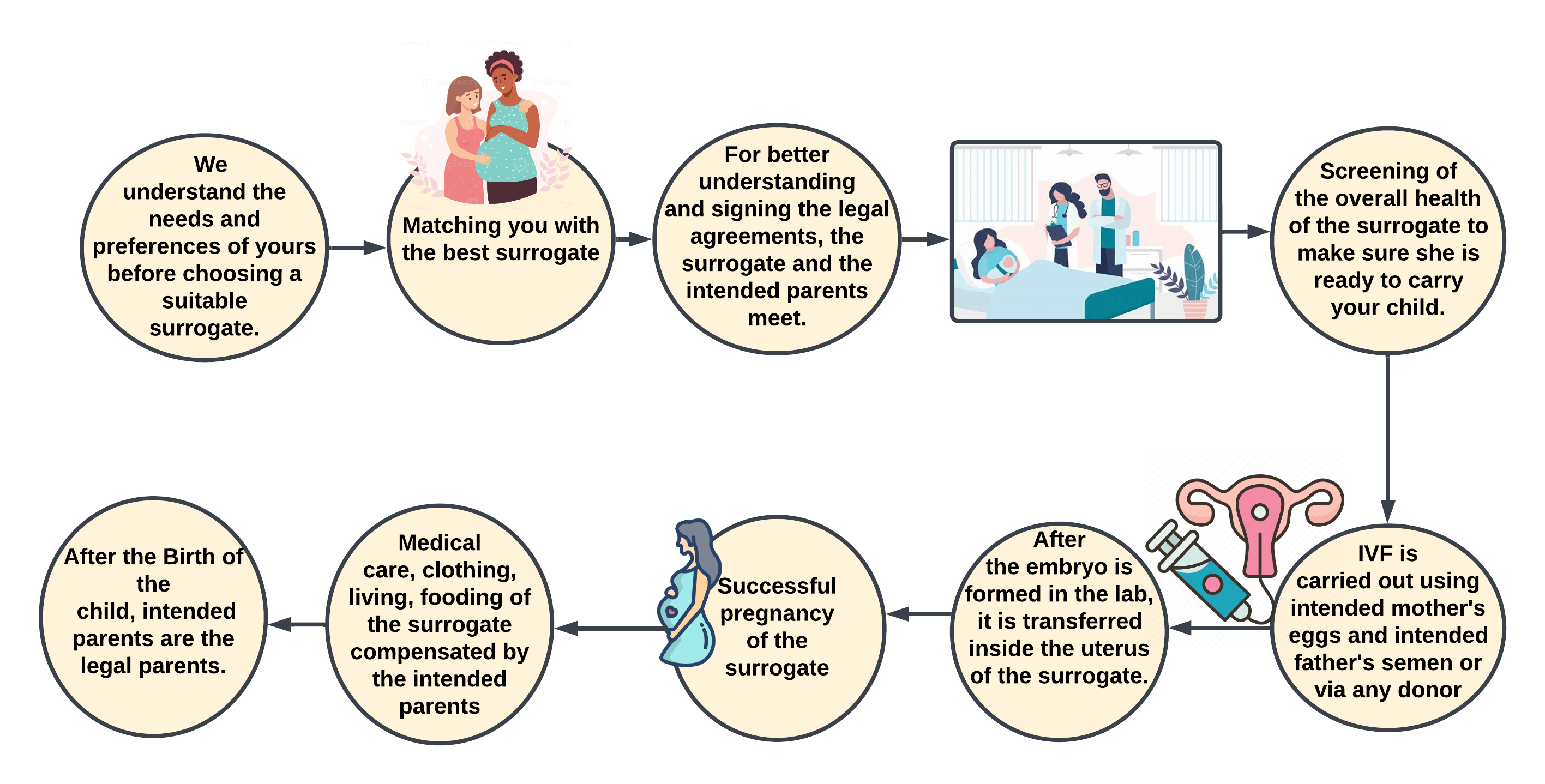 We understand the needs and preferences of yours before choosing a suitable surrogate.

Matching you with the best surrogate

For better understanding and signing the legal agreements, the surrogate and the intended parents meet.

Screening of the overall health of the surrogate to make sure she is ready to carry your child.

IVF is carried out using intended mother's eggs and intended father's semen or via any donor

After the embryo is formed in the lab, it is transferred inside the uterus of the surrogate.

Successful pregnancy of the surrogate

Medical care, clothing, living, fooding of the surrogate compensated by the intended parents

After the Birth of the child, intended parents are the legal parents.